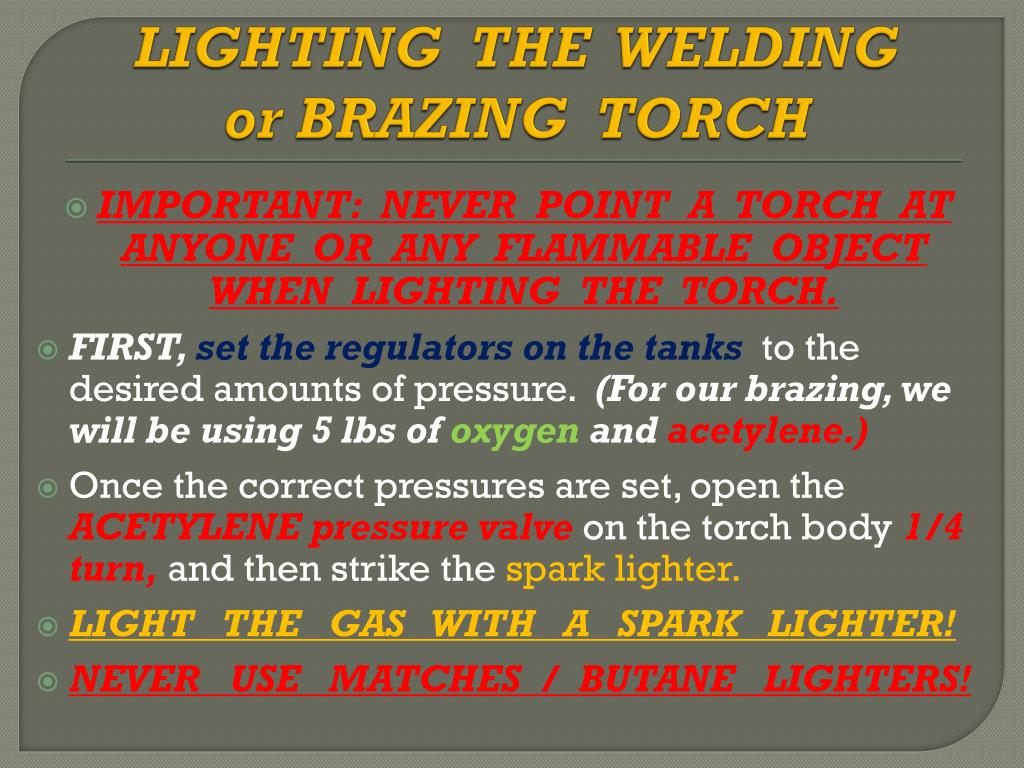 LIGHTING THE WELDING or BRAZING TORCH

IMPORTANT: NEVER POINT A TORCH AT ANYONE OR ANY FLAMMABLE OBJECT WHEN LIGHTING THE TORCH.

FIRST, set the regulators on the tanks to the desired amounts of pressure. (For our brazing, we will be using 5 lbs of oxygen and acetylene.)

Once the correct pressures are set, open the ACETYLENE pressure valve on the torch body 1/4 turn, and then strike the spark lighter.

LIGHT THE GAS WITH A SPARK LIGHTER!

NEVER USE MATCHES / BUTANE LIGHTERS!